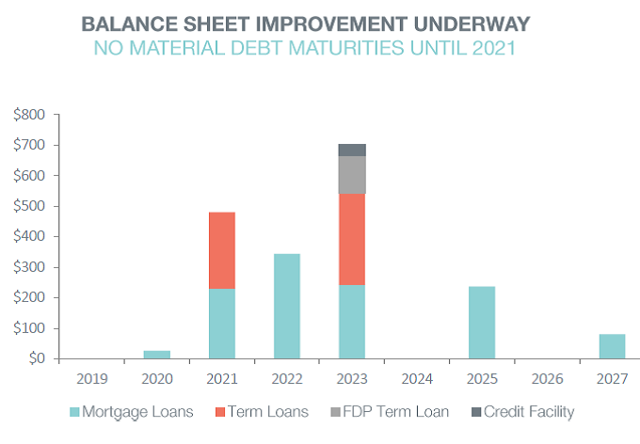 BALANCE SHEET IMPROVEMENT UNDERWAY
NO MATERIAL DEBT MATURITIES UNTIL 2021

$800
$700
$600
$500
$400
$300
$200
$100
$0

2019 2020 2021 2022 2023 2024 2025 2026 2027

Mortgage Loans Term Loans FDP Term Loan Credit Facility